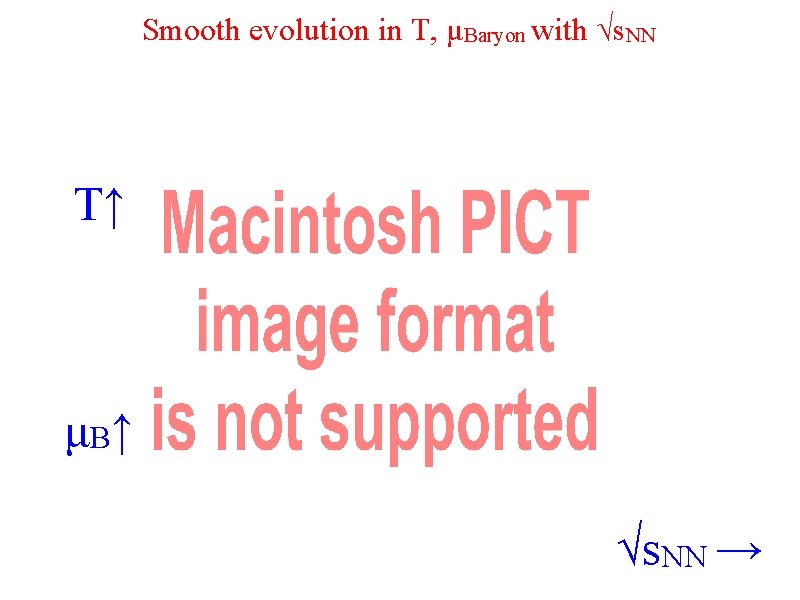 Smooth evolution in T, $\mu_{Baryon}$ with $\sqrt{s_{NN}}$

T↑

Macintosh PICT image format is not supported

$\mu_B$↑

$\sqrt{s_{NN}}$ →